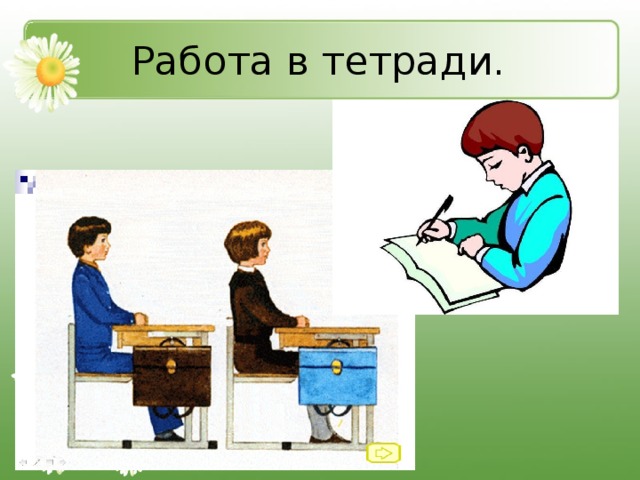 Работа в тетради.